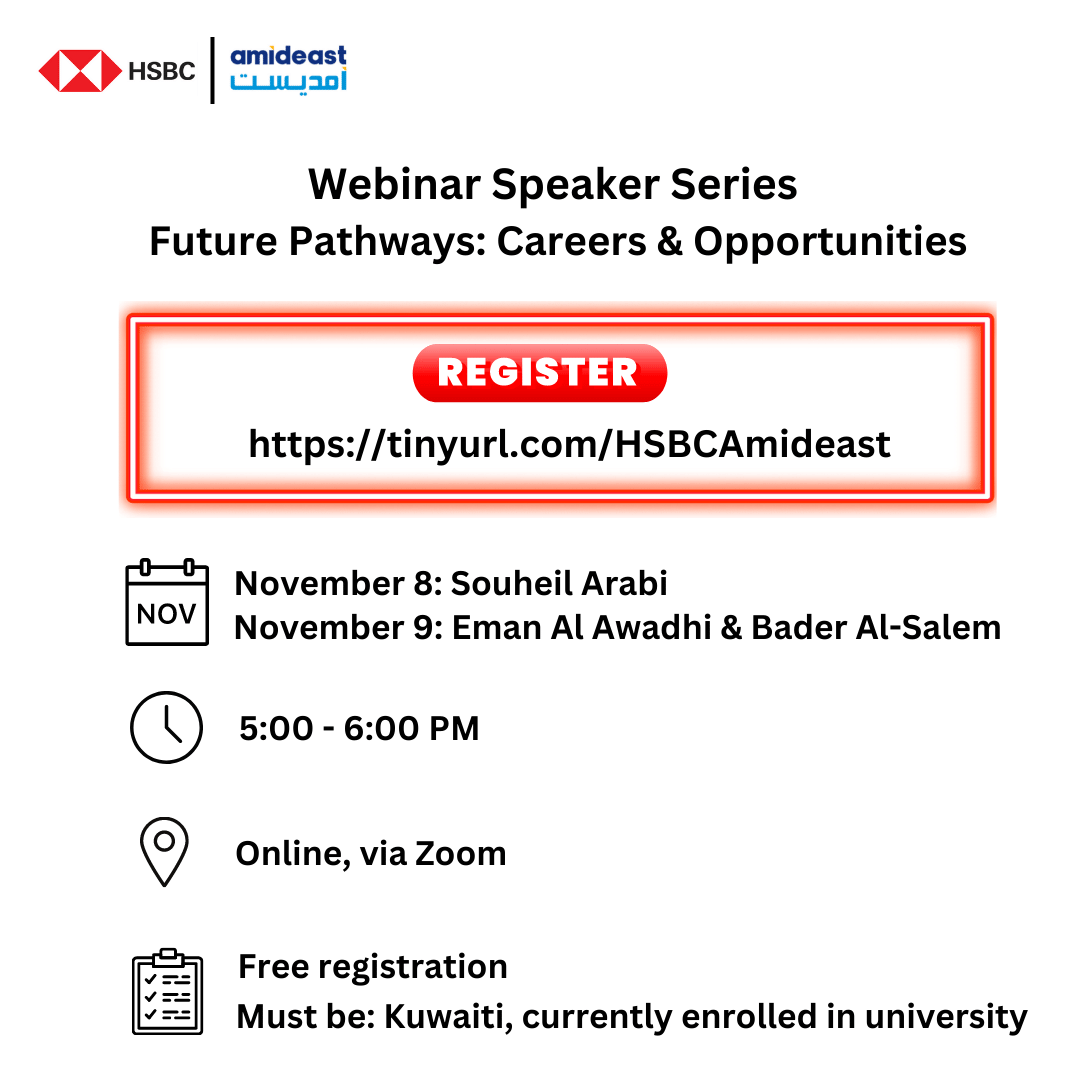 HSBC amideast أمديست

Webinar Speaker Series
Future Pathways: Careers & Opportunities

REGISTER
https://tinyurl.com/HSBCAmideast

NOV
November 8: Souheil Arabi
November 9: Eman Al Awadhi & Bader Al-Salem

5:00 - 6:00 PM

Online, via Zoom

Free registration
Must be: Kuwaiti, currently enrolled in university